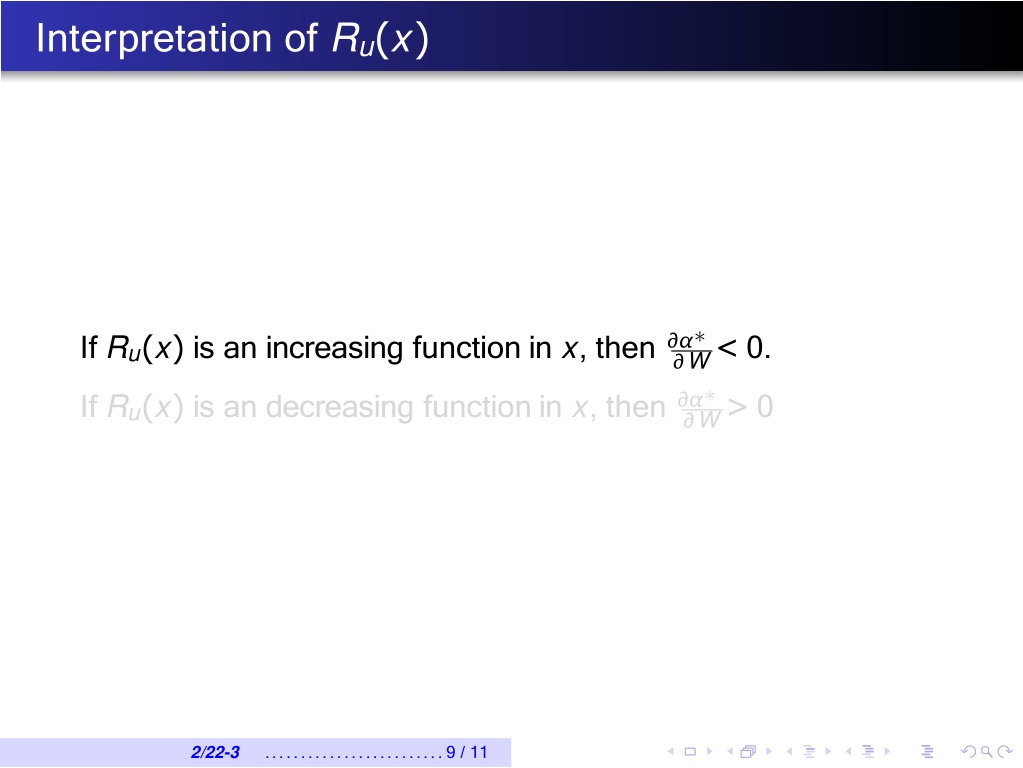 Interpretation of $R_u(x)$

If $R_u(x)$ is an increasing function in $x$, then $\frac{\partial \alpha^*}{\partial W} < 0$.

If $R_u(x)$ is an decreasing function in $x$, then $\frac{\partial \alpha^*}{\partial W} > 0$

2/22-3 ........................ 9 / 11